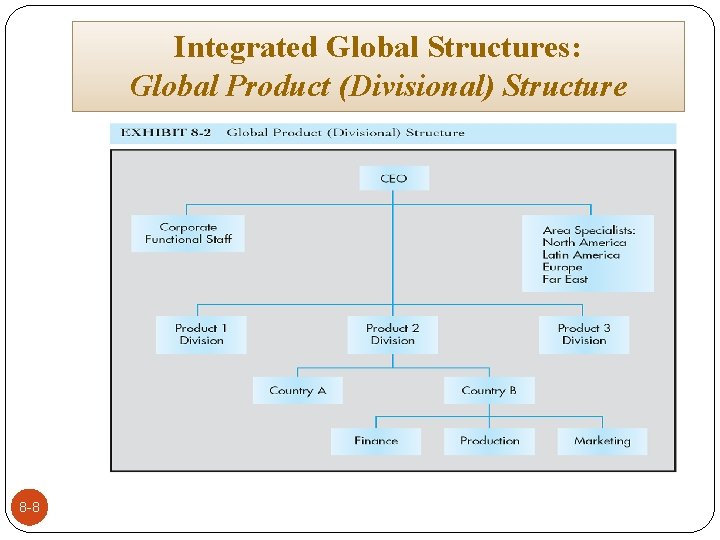 Integrated Global Structures:
Global Product (Divisional) Structure

EXHIBIT 8-2 Global Product (Divisional) Structure

CEO

Corporate Functional Staff

Area Specialists:
North America
Latin America
Europe
Far East

Product 1 Division

Product 2 Division

Product 3 Division

Country A

Country B

Finance

Production

Marketing

8-8